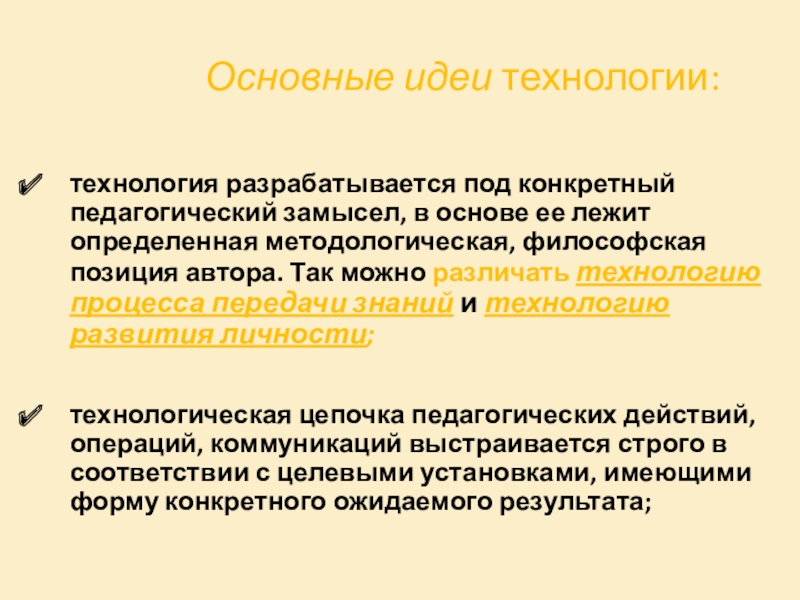 Основные идеи технологии:

✔ технология разрабатывается под конкретный педагогический замысел, в основе ее лежит определенная методологическая, философская позиция автора. Так можно различать технологию процесса передачи знаний и технологию развития личности;

✔ технологическая цепочка педагогических действий, операций, коммуникаций выстраивается строго в соответствии с целевыми установками, имеющими форму конкретного ожидаемого результата;